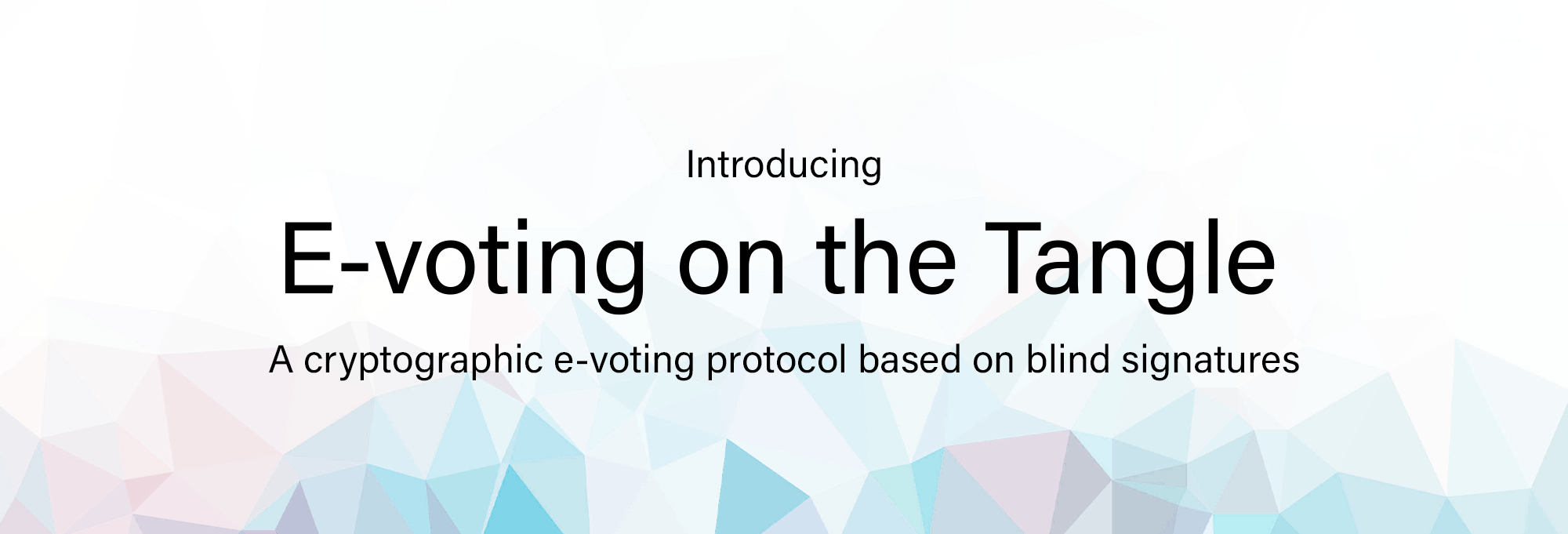 Introducing

E-voting on the Tangle

A cryptographic e-voting protocol based on blind signatures